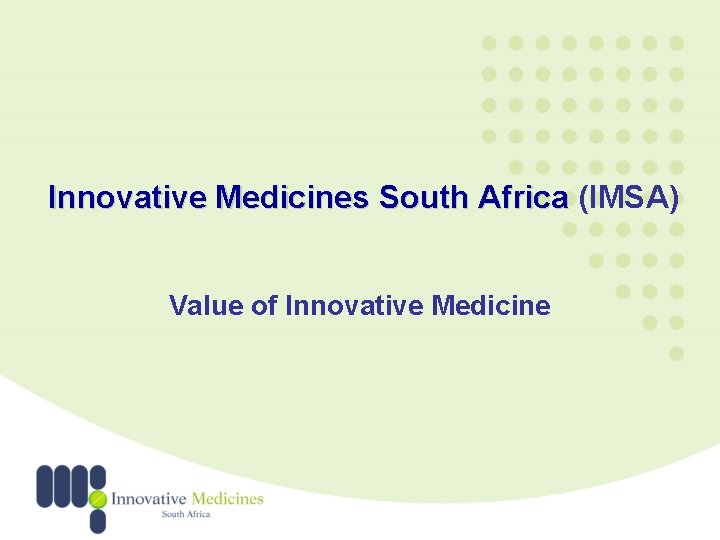 Innovative Medicines South Africa (IMSA)

Value of Innovative Medicine

Innovative Medicines
South Africa